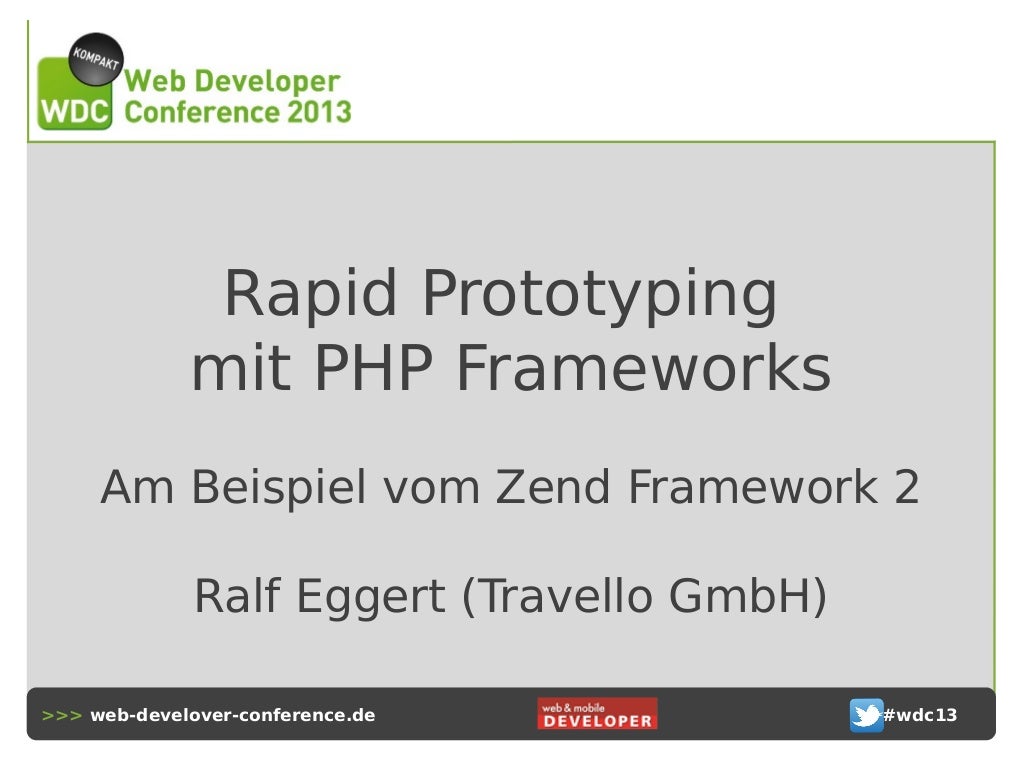 KOMPAKT
WDC Web Developer Conference 2013

Rapid Prototyping mit PHP Frameworks

Am Beispiel vom Zend Framework 2

Ralf Eggert (Travello GmbH)

>>> web-develover-conference.de

web & mobile DEVELOPER

#wdc13